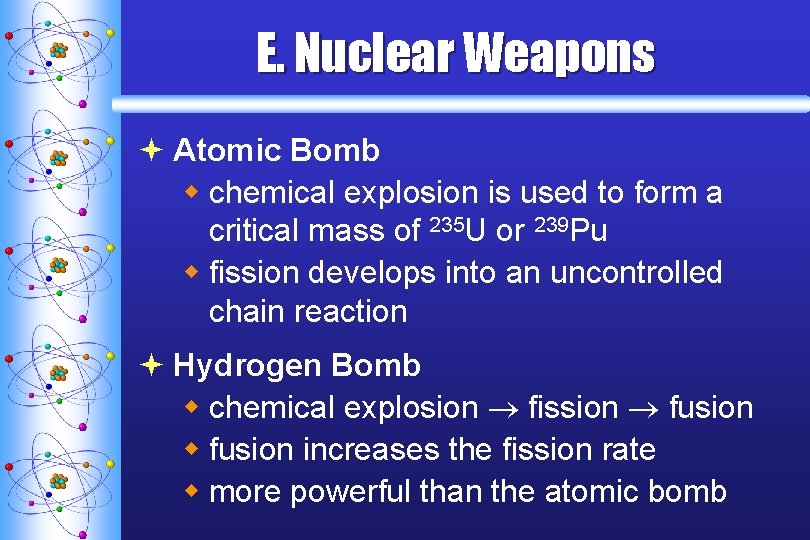 E. Nuclear Weapons

Atomic Bomb

chemical explosion is used to form a critical mass of $^{235}U$ or $^{239}Pu$

fission develops into an uncontrolled chain reaction

Hydrogen Bomb

chemical explosion $\rightarrow$ fission $\rightarrow$ fusion

fusion increases the fission rate

more powerful than the atomic bomb